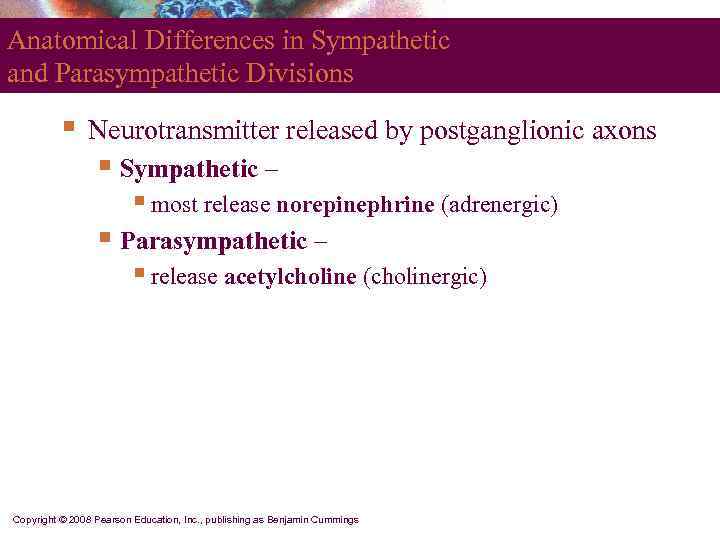 Anatomical Differences in Sympathetic and Parasympathetic Divisions

Neurotransmitter released by postganglionic axons

Sympathetic –

most release norepinephrine (adrenergic)

Parasympathetic –

release acetylcholine (cholinergic)

Copyright © 2008 Pearson Education, Inc., publishing as Benjamin Cummings